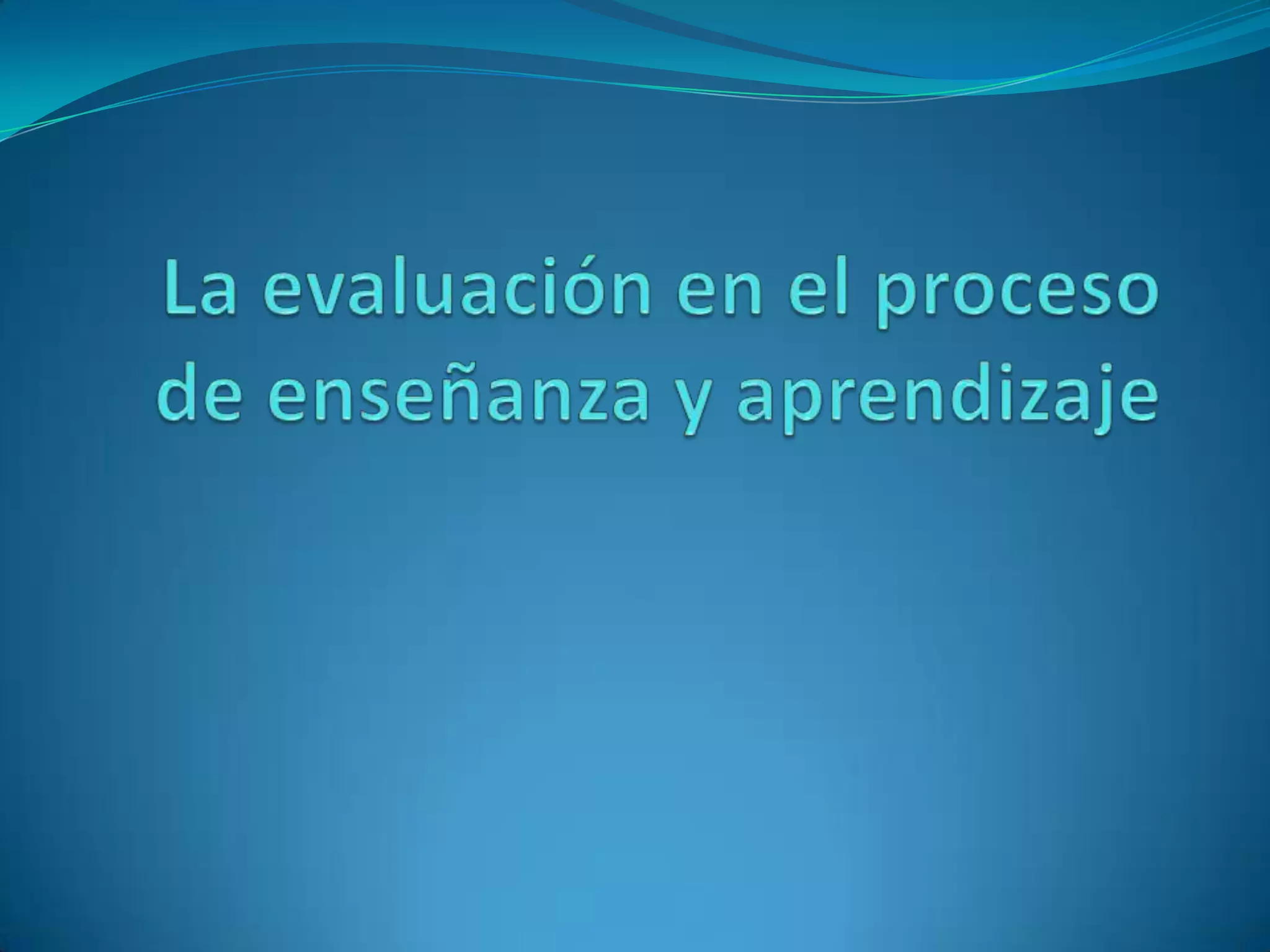 La evaluación en el proceso de enseñanza y aprendizaje